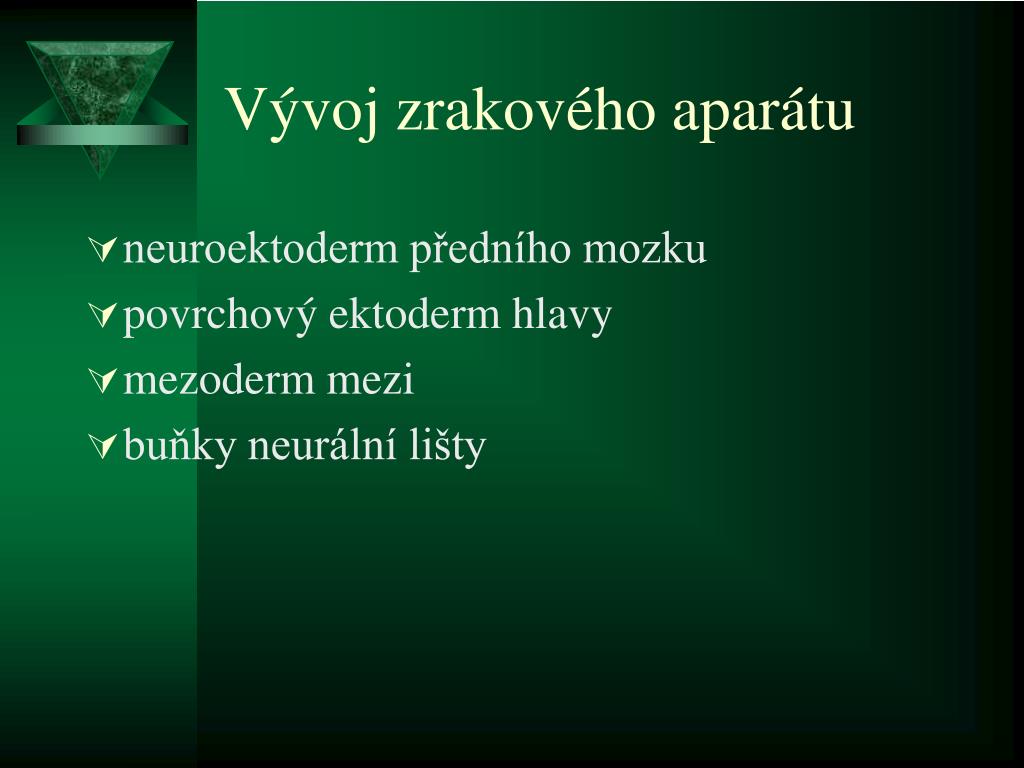 Vývoj zrakového aparátu

neuroektoderm předního mozku
povrchový ektoderm hlavy
mezoderm mezi
buňky neurální lišty